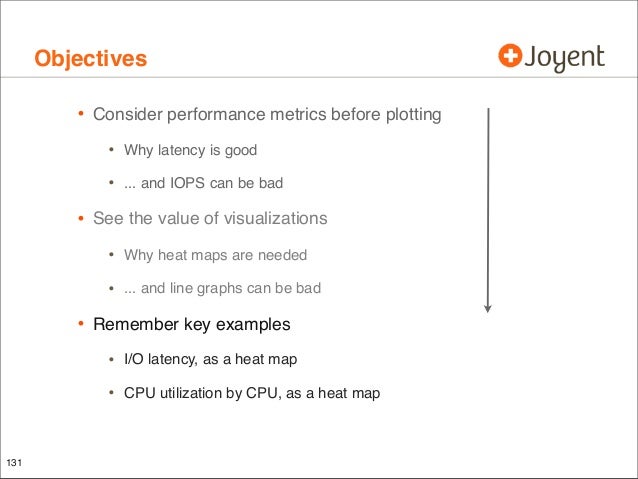 Objectives

Joyent

• Consider performance metrics before plotting

• Why latency is good

• ... and IOPS can be bad

• See the value of visualizations

• Why heat maps are needed

• ... and line graphs can be bad

• Remember key examples

• I/O latency, as a heat map

• CPU utilization by CPU, as a heat map

131